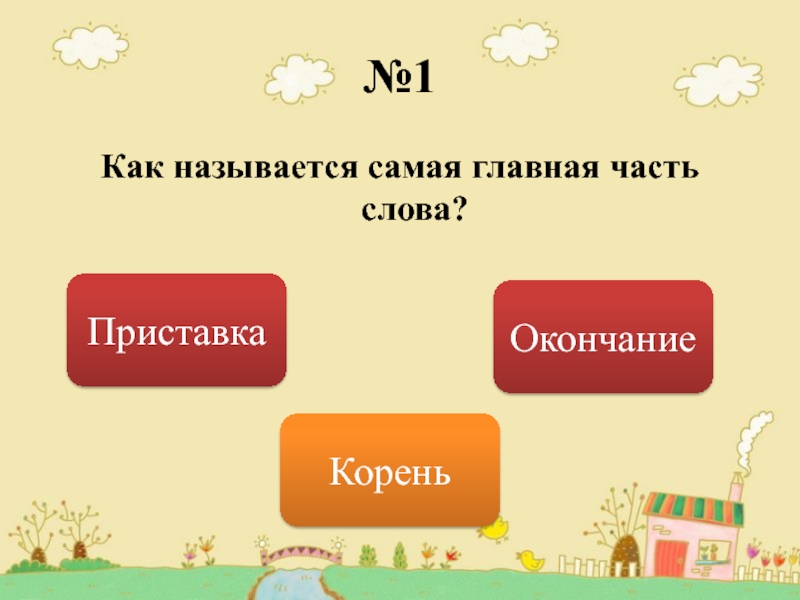 №1

Как называется самая главная часть слова?

Приставка

Окончание

Корень